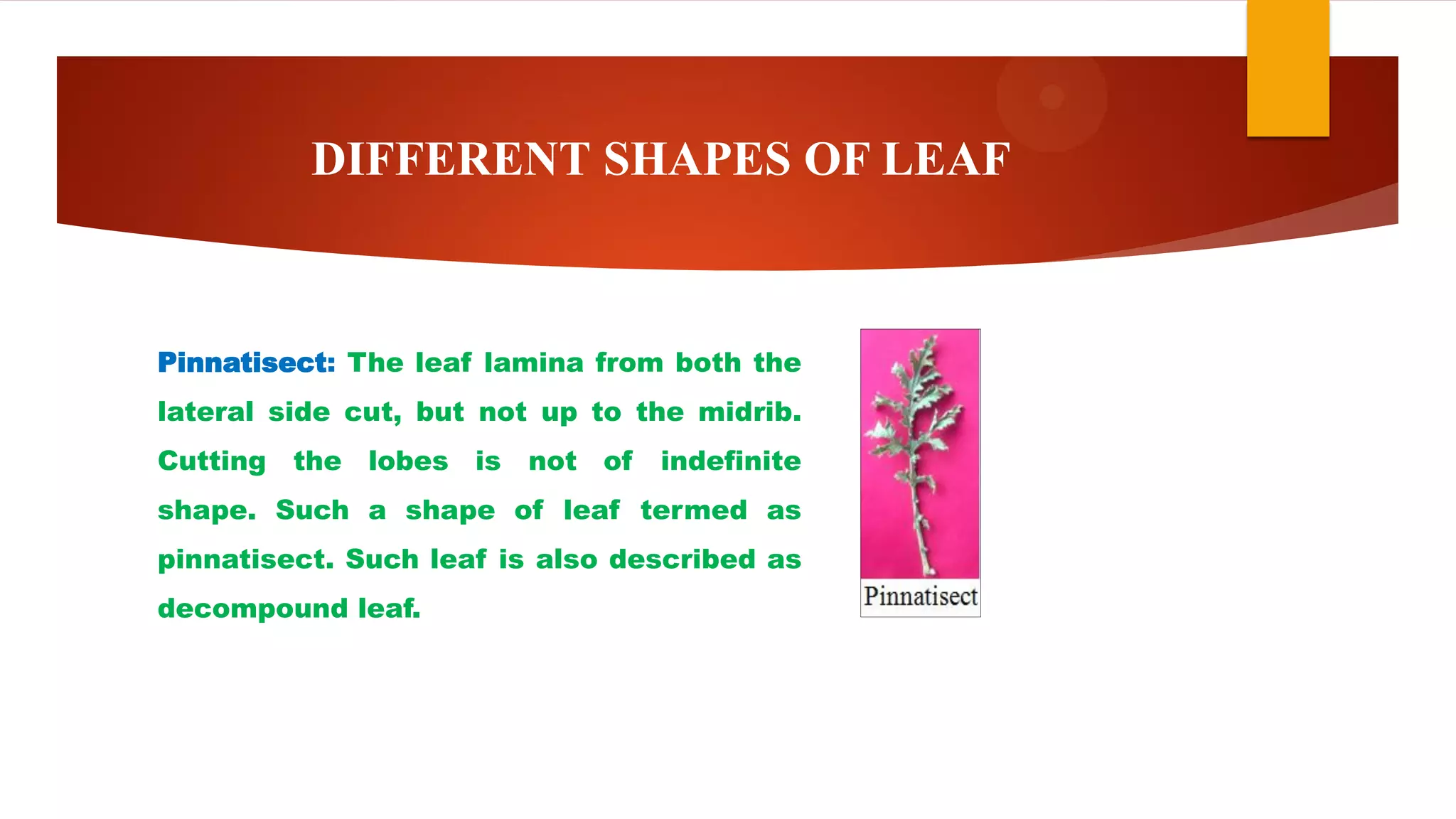 DIFFERENT SHAPES OF LEAF

Pinnatisect: The leaf lamina from both the lateral side cut, but not up to the midrib. Cutting the lobes is not of indefinite shape. Such a shape of leaf termed as pinnatisect. Such leaf is also described as decompound leaf.

Pinnatisect